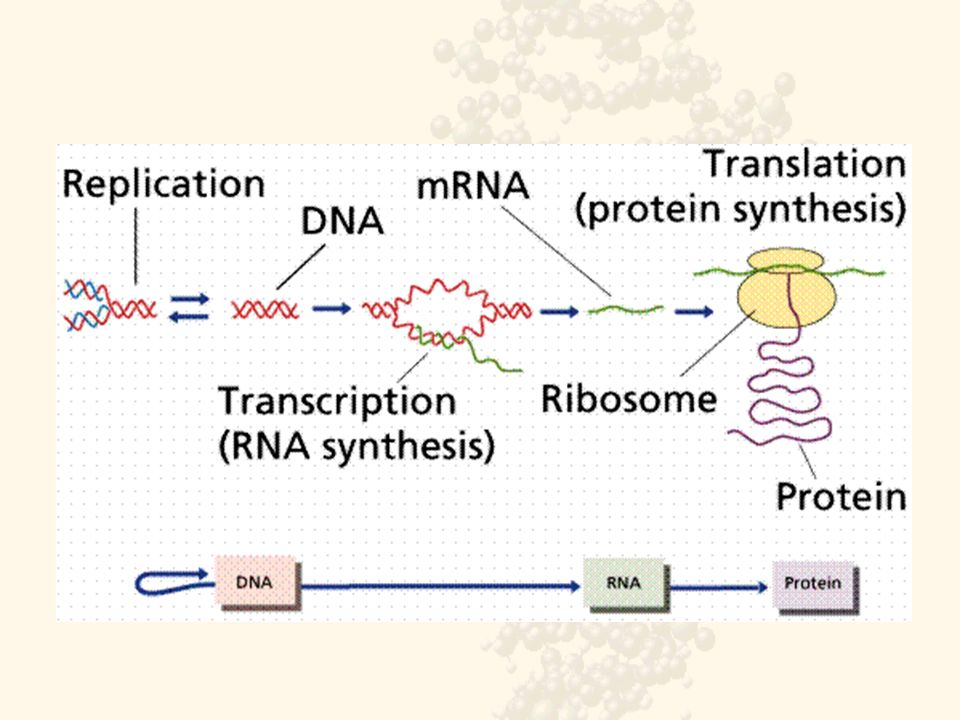 Replication

DNA

mRNA

Translation
(protein synthesis)

Transcription
(RNA synthesis)

Ribosome

Protein

DNA

RNA

Protein